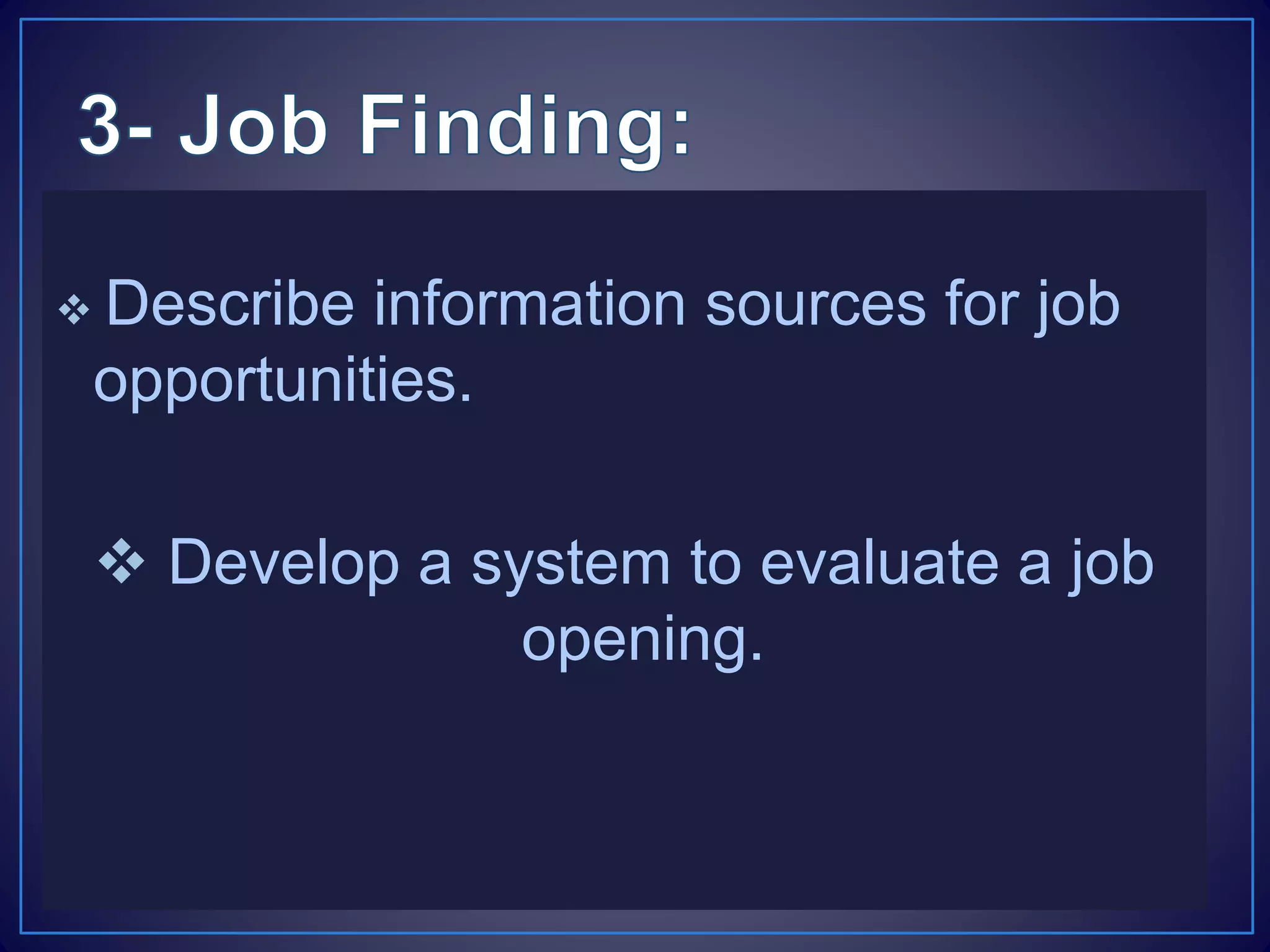 3- Job Finding:

❖ Describe information sources for job opportunities.

❖ Develop a system to evaluate a job opening.